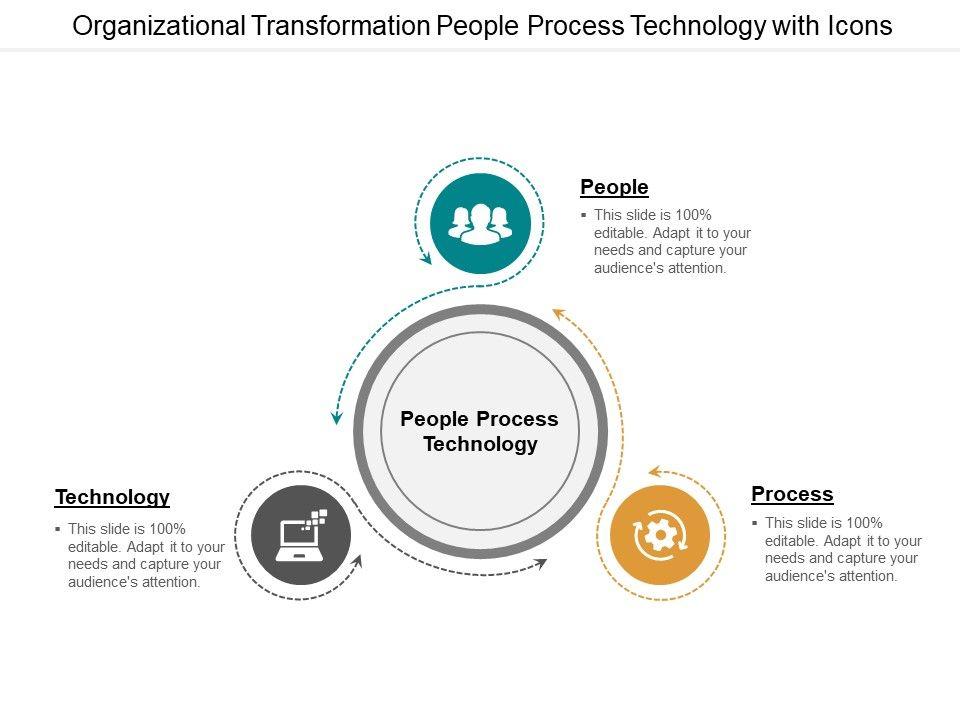 Organizational Transformation People Process Technology with Icons

People

▪ This slide is 100% editable. Adapt it to your needs and capture your audience's attention.

People Process Technology

Technology

▪ This slide is 100% editable. Adapt it to your needs and capture your audience's attention.

Process

▪ This slide is 100% editable. Adapt it to your needs and capture your audience's attention.